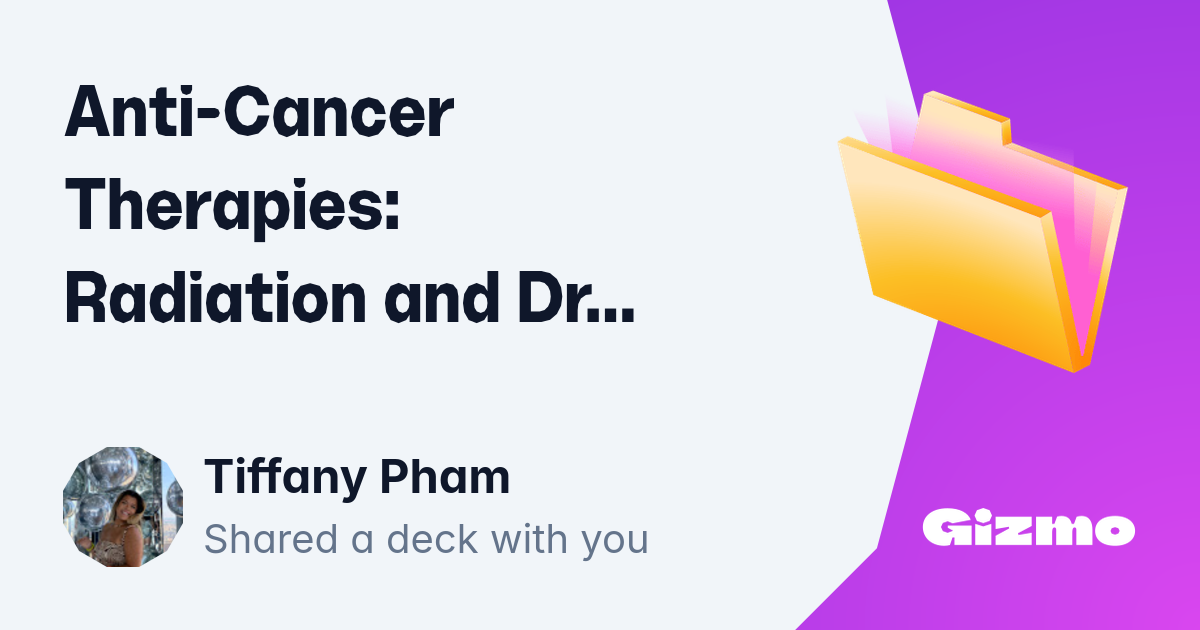 Anti-Cancer Therapies: Radiation and Dr...

Tiffany Pham
Shared a deck with you

Gizmo